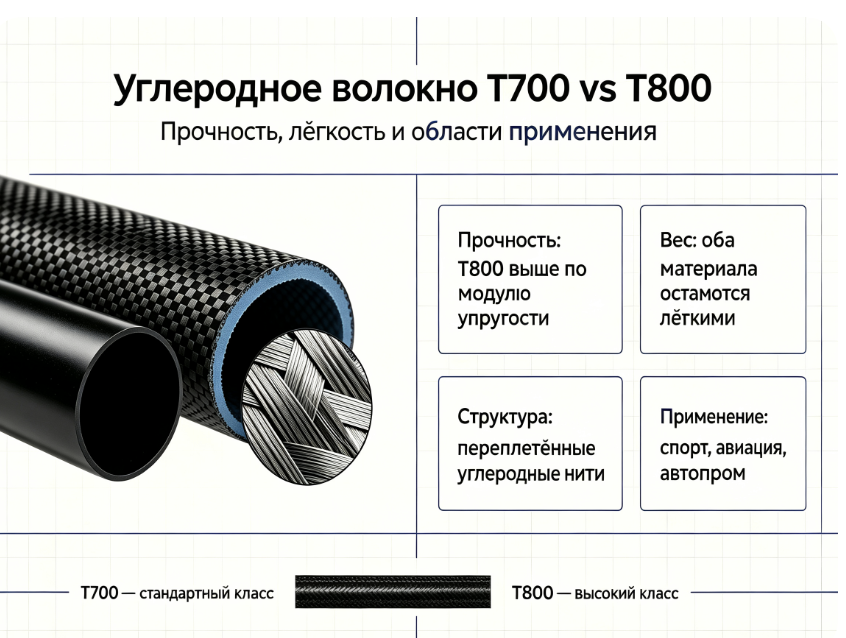 Углеродное волокно T700 vs T800

Прочность, лёгкость и области применения

Прочность: T800 выше по модулю упругости

Вес: оба материала остамотся лёткими

Структура: переплетённые углеродные нити

Применение: спорт, авиация, автопром

T700 — стандартный класс

T800 — высокий класс